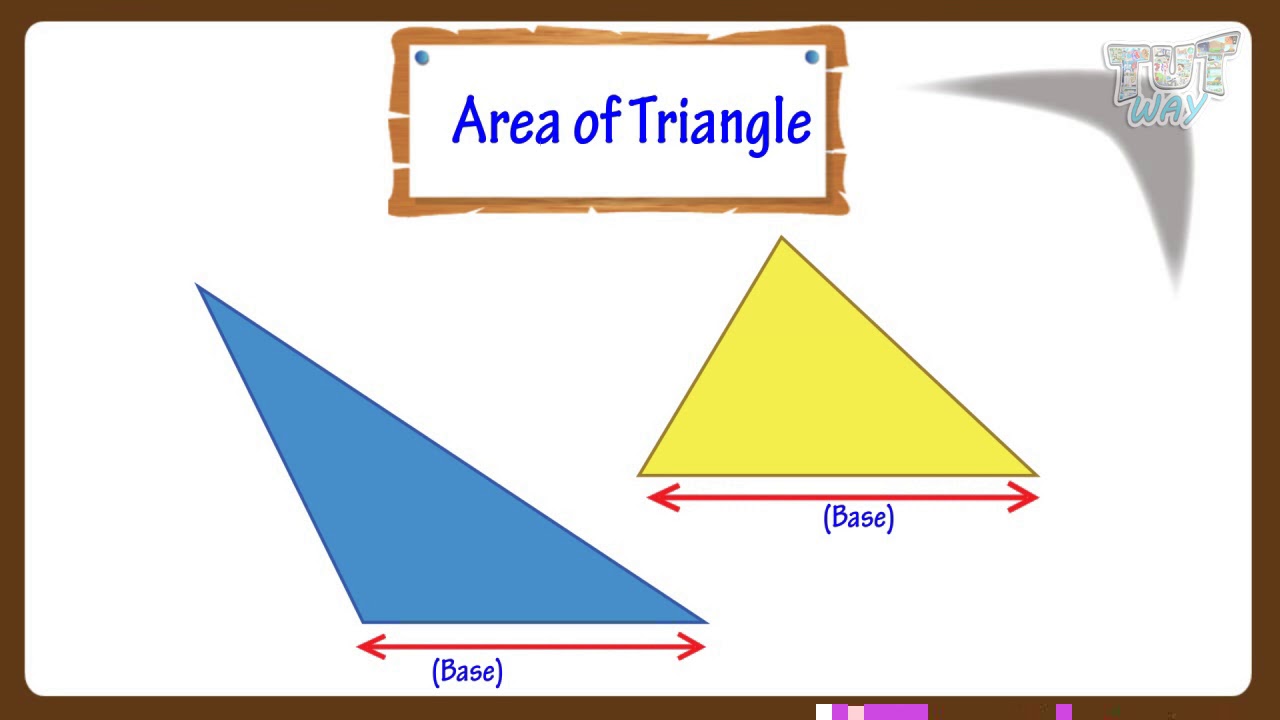 Area of Triangle

TUT WAY

(Base)

(Base)